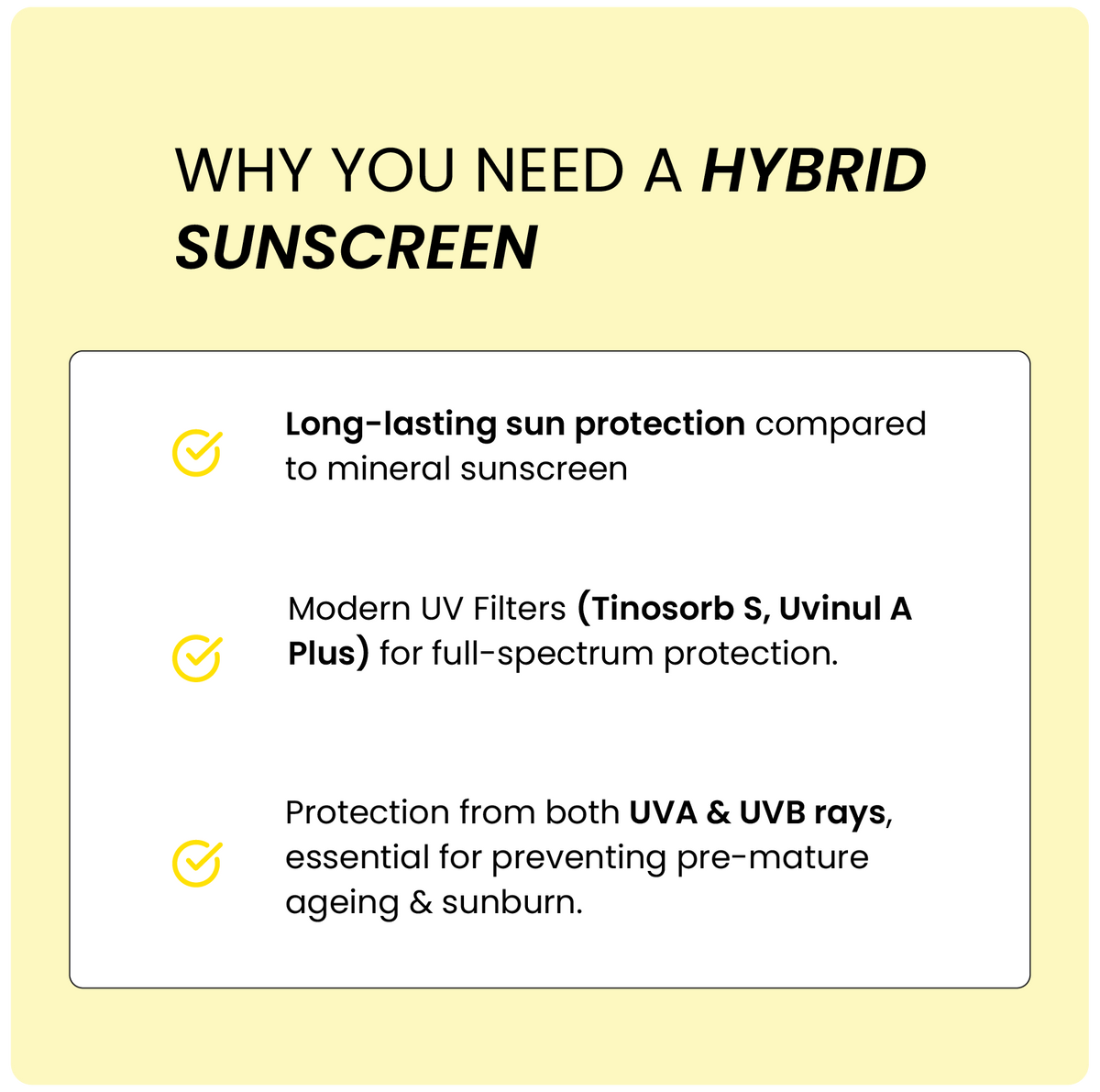 WHY YOU NEED A HYBRID SUNSCREEN

Long-lasting sun protection compared to mineral sunscreen

Modern UV Filters (Tinosorb S, Uvinul A Plus) for full-spectrum protection.

Protection from both UVA & UVB rays, essential for preventing pre-mature ageing & sunburn.